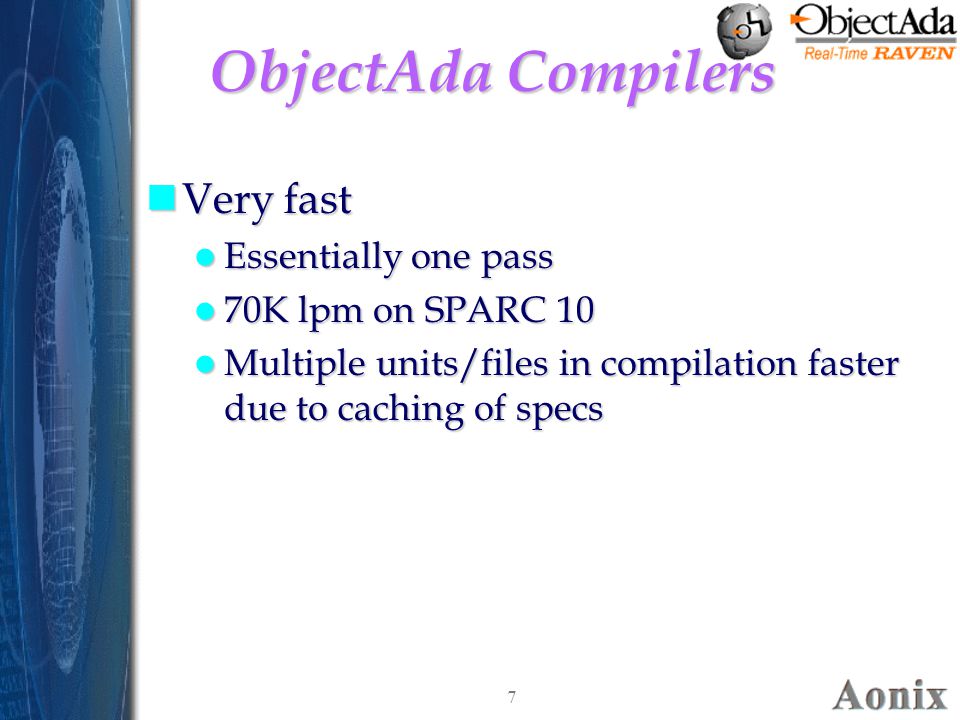 ObjectAda
Real-Time RAVEN

ObjectAda Compilers

Very fast

Essentially one pass

70K lpm on SPARC 10

Multiple units/files in compilation faster due to caching of specs

7

Aonix